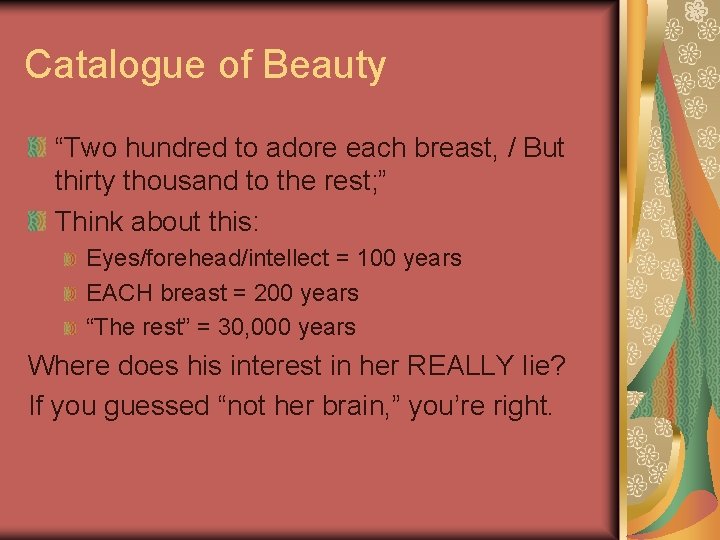 Catalogue of Beauty

“Two hundred to adore each breast, / But thirty thousand to the rest;”

Think about this:

Eyes/forehead/intellect = 100 years

EACH breast = 200 years

“The rest” = 30,000 years

Where does his interest in her REALLY lie?

If you guessed “not her brain,” you’re right.